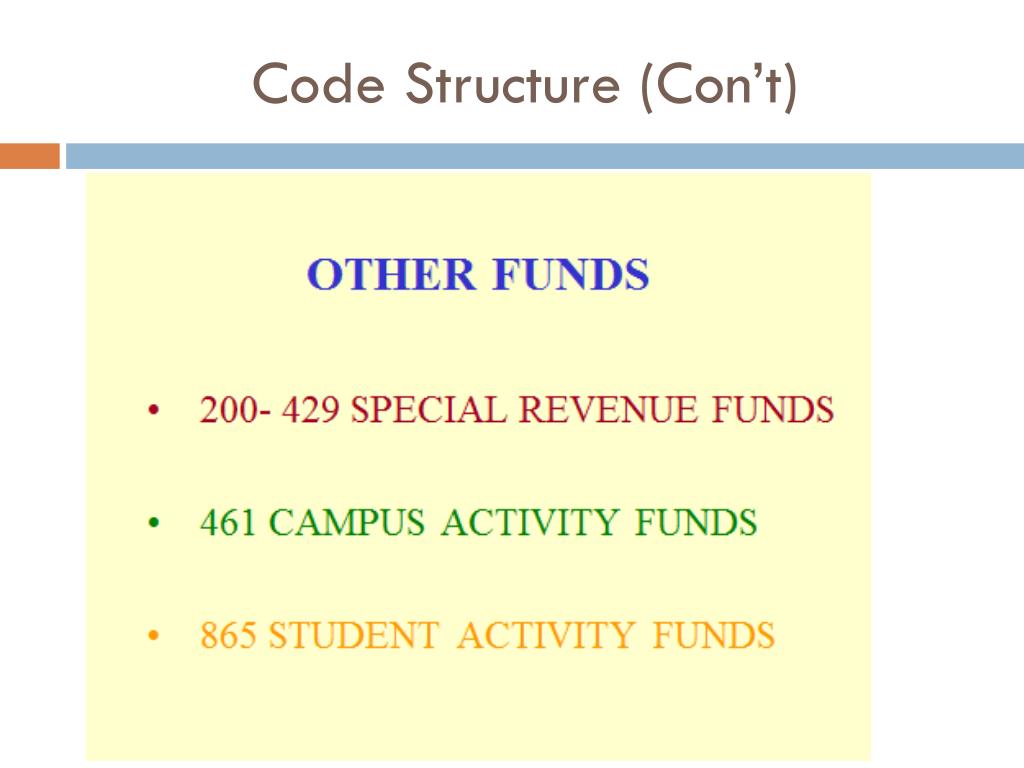 Code Structure (Con't)

OTHER FUNDS

• 200- 429 SPECIAL REVENUE FUNDS

• 461 CAMPUS ACTIVITY FUNDS

• 865 STUDENT ACTIVITY FUNDS